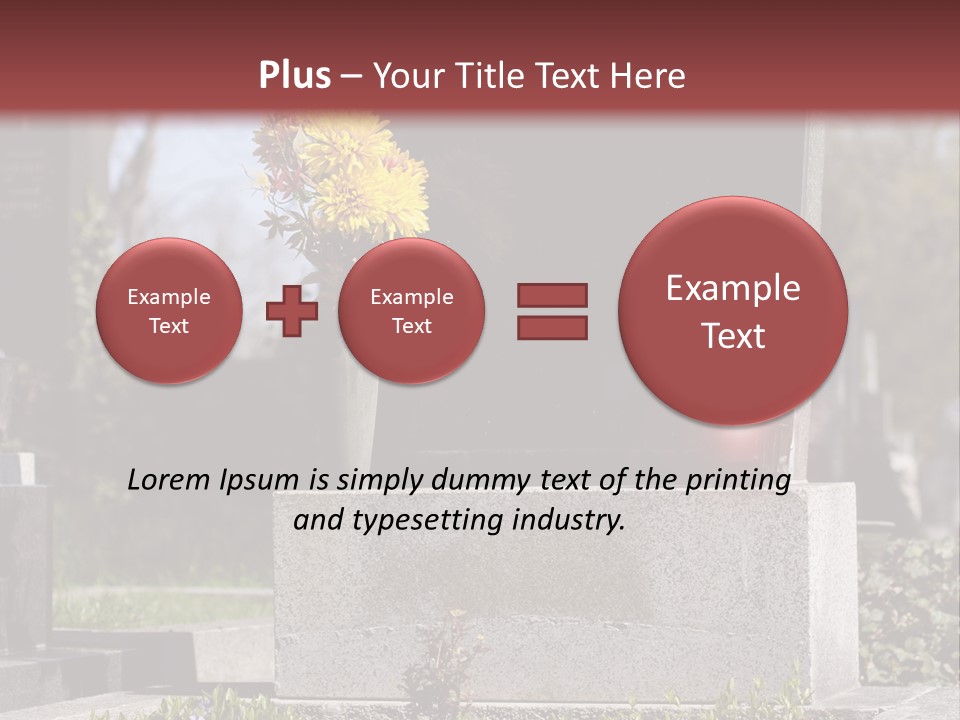 Plus – Your Title Text Here

Example Text

Example Text

Example Text

Lorem Ipsum is simply dummy text of the printing and typesetting industry.